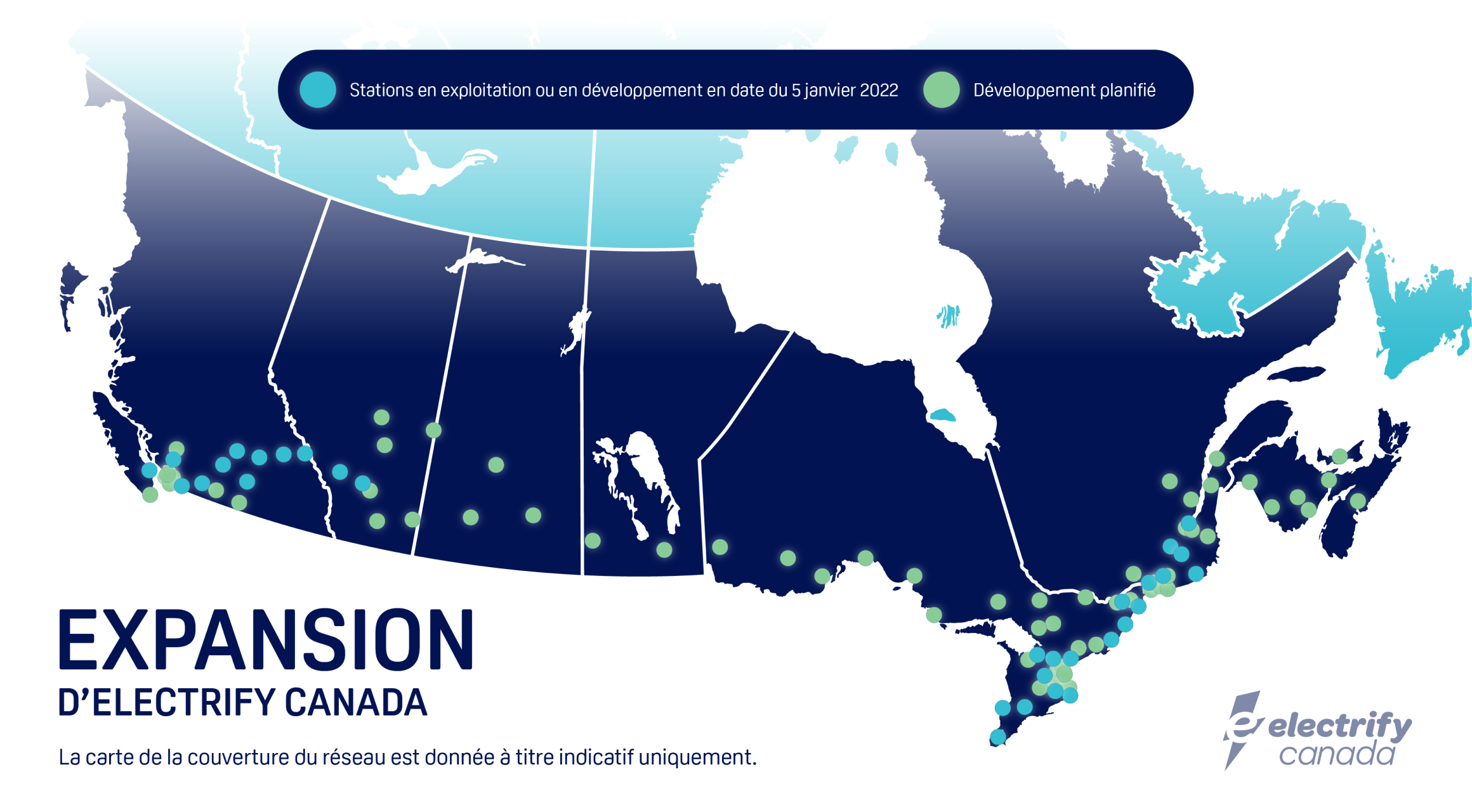 Stations en exploitation ou en développement en date du 5 janvier 2022

Développement planifié

EXPANSION
D'ELECTRIFY CANADA

La carte de la couverture du réseau est donnée à titre indicatif uniquement.

electrify canada